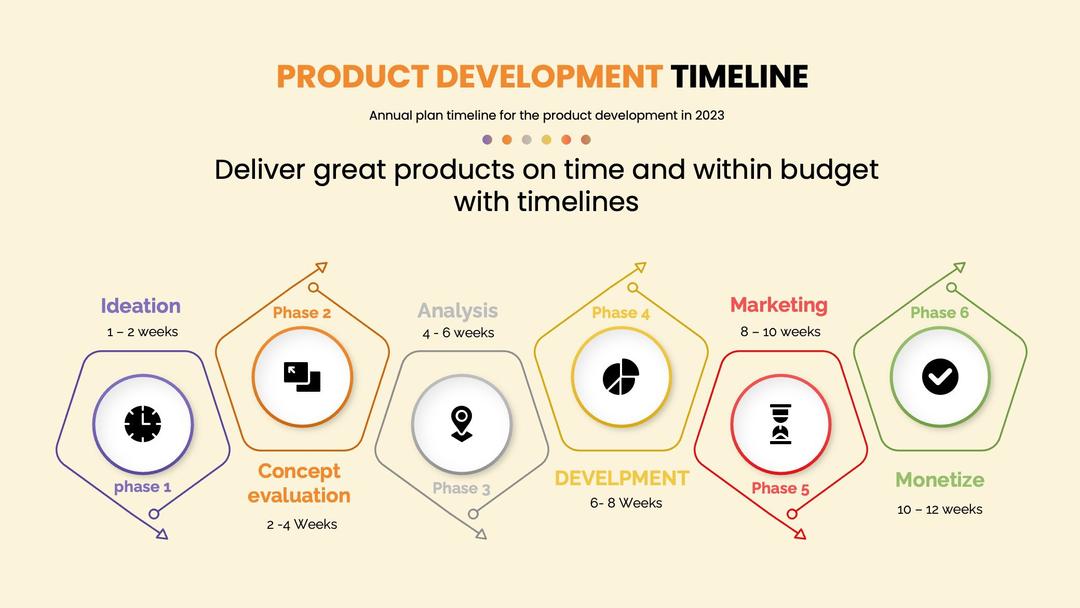 PRODUCT DEVELOPMENT TIMELINE

Annual plan timeline for the product development in 2023

Deliver great products on time and within budget with timelines

Ideation
1 – 2 weeks
phase 1

Phase 2
Concept evaluation
2 -4 Weeks

Analysis
4 - 6 weeks
Phase 3

Phase 4
DEVELPMENT
6- 8 Weeks

Marketing
8 – 10 weeks
Phase 5

Phase 6
Monetize
10 – 12 weeks